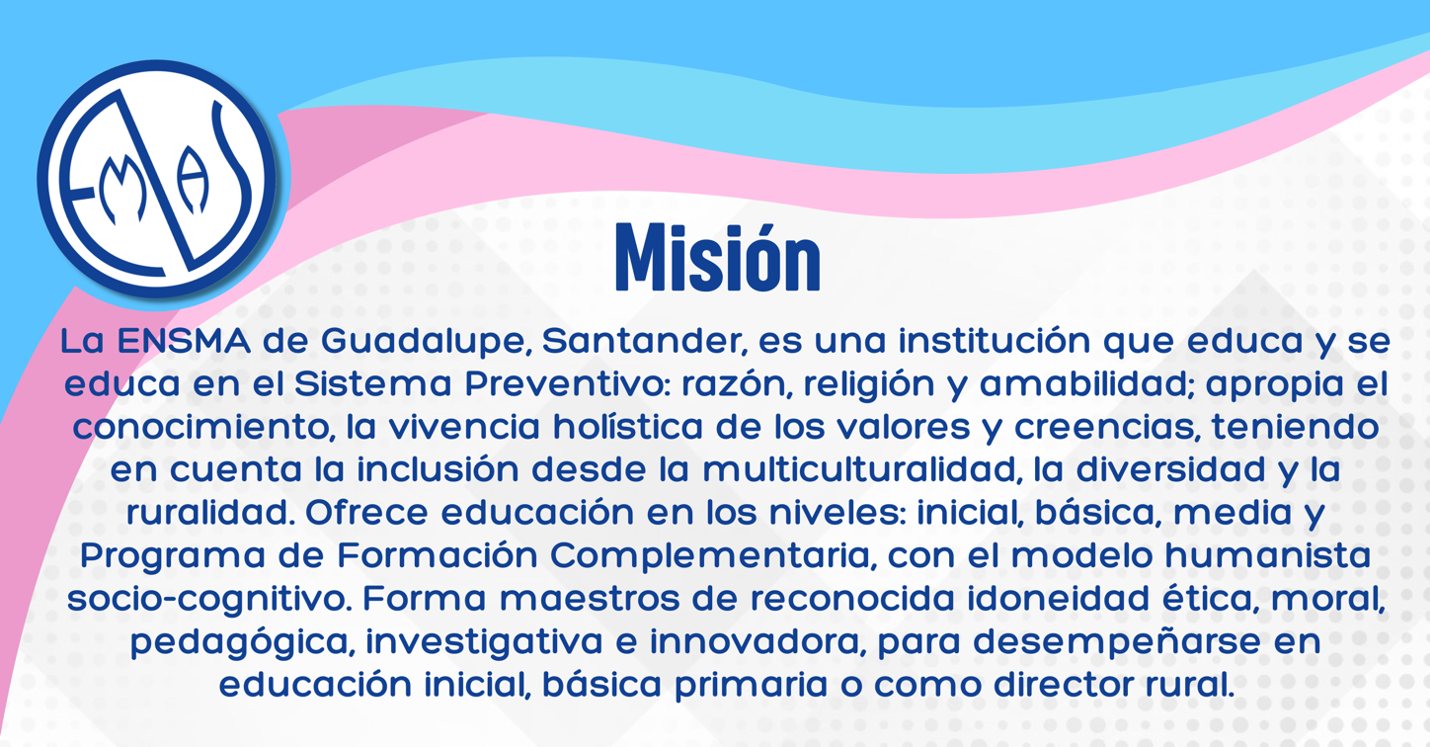 EMAS

Misión

La ENSMA de Guadalupe, Santander, es una institución que educa y se educa en el Sistema Preventivo: razón, religión y amabilidad; apropia el conocimiento, la vivencia holística de los valores y creencias, teniendo en cuenta la inclusión desde la multiculturalidad, la diversidad y la ruralidad. Ofrece educación en los niveles: inicial, básica, media y Programa de Formación Complementaria, con el modelo humanista socio-cognitivo. Forma maestros de reconocida idoneidad ética, moral, pedagógica, investigativa e innovadora, para desempeñarse en educación inicial, básica primaria o como director rural.